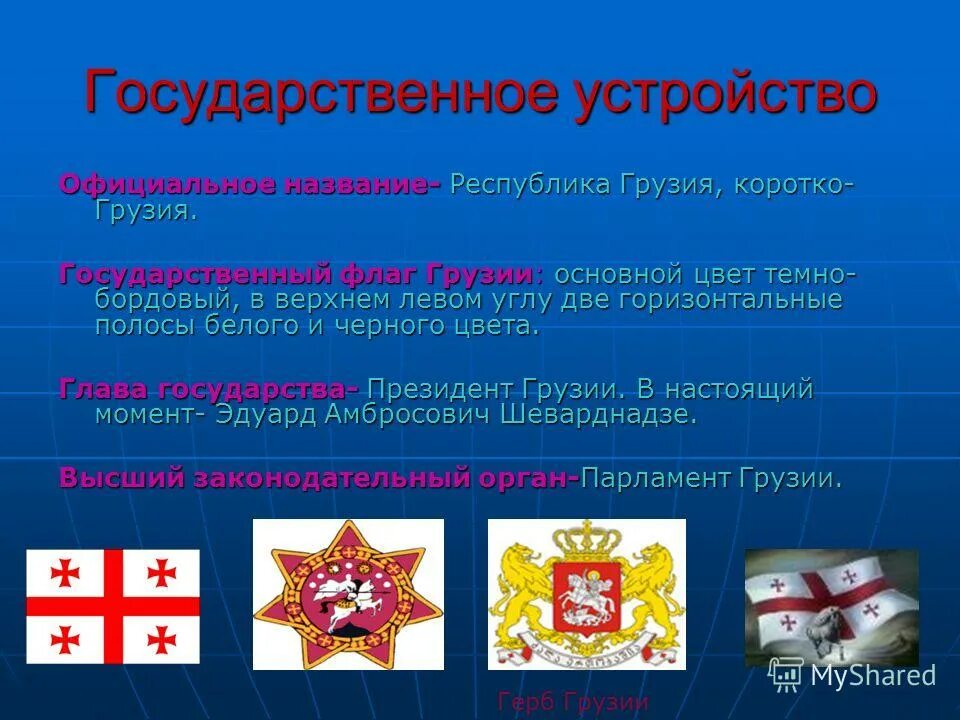 Государственное устройство

Официальное название- Республика Грузия, коротко- Грузия.

Государственный флаг Грузии: основной цвет темно-бордовый, в верхнем левом углу две горизонтальные полосы белого и черного цвета.

Глава государства- Президент Грузии. В настоящий момент- Эдуард Амбросович Шеварднадзе.

Высший законодательный орган-Парламент Грузии.

MyShared

Герб Грузии